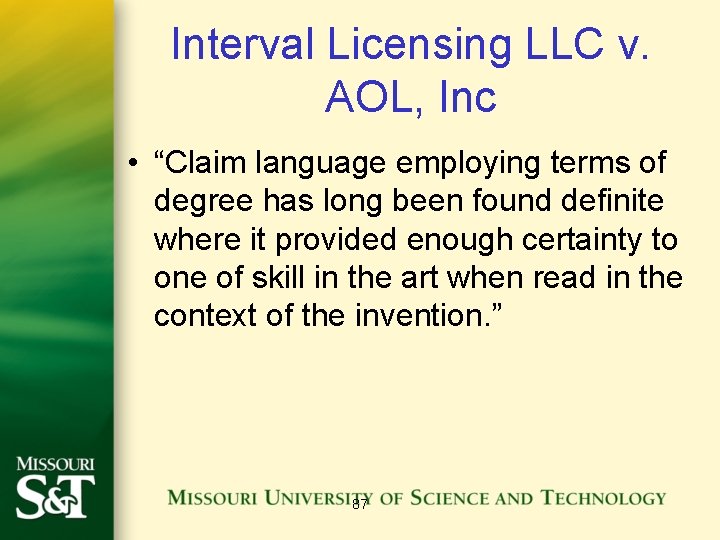 Interval Licensing LLC v. AOL, Inc

• “Claim language employing terms of degree has long been found definite where it provided enough certainty to one of skill in the art when read in the context of the invention.”

MISSOURI
S&T

MISSOURI UNIVERSITY OF SCIENCE AND TECHNOLOGY

87